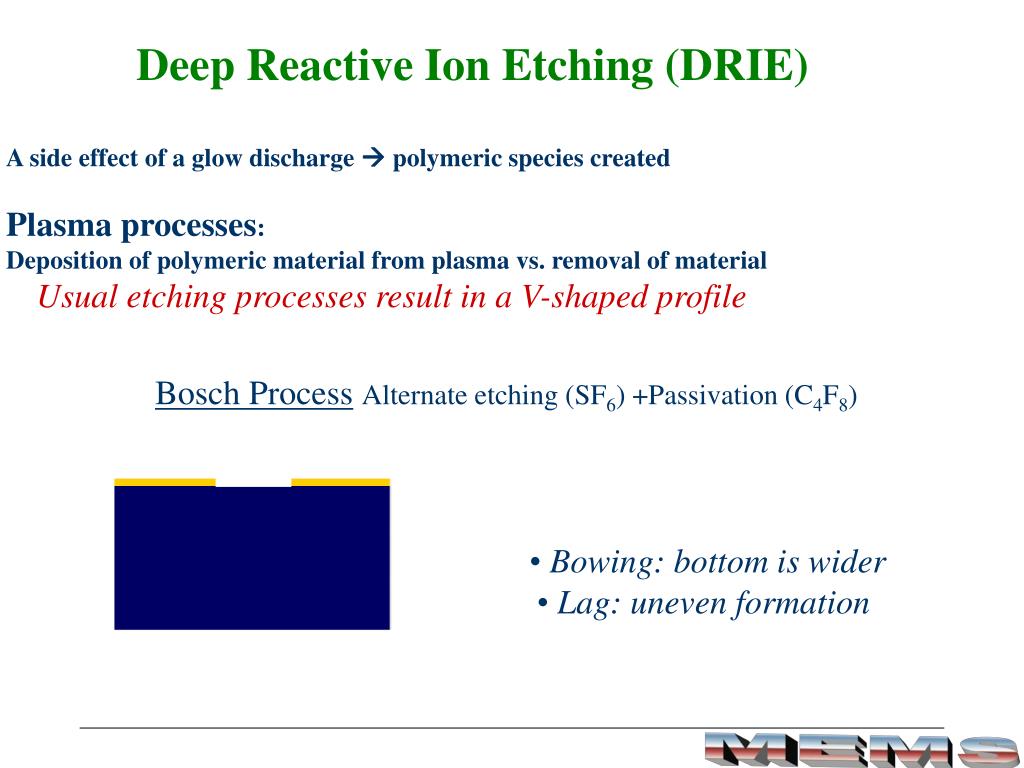 Deep Reactive Ion Etching (DRIE)

A side effect of a glow discharge → polymeric species created

Plasma processes:
Deposition of polymeric material from plasma vs. removal of material
Usual etching processes result in a V-shaped profile

Bosch Process Alternate etching ($SF_6$) +Passivation ($C_4F_8$)

• Bowing: bottom is wider
• Lag: uneven formation

MEMS